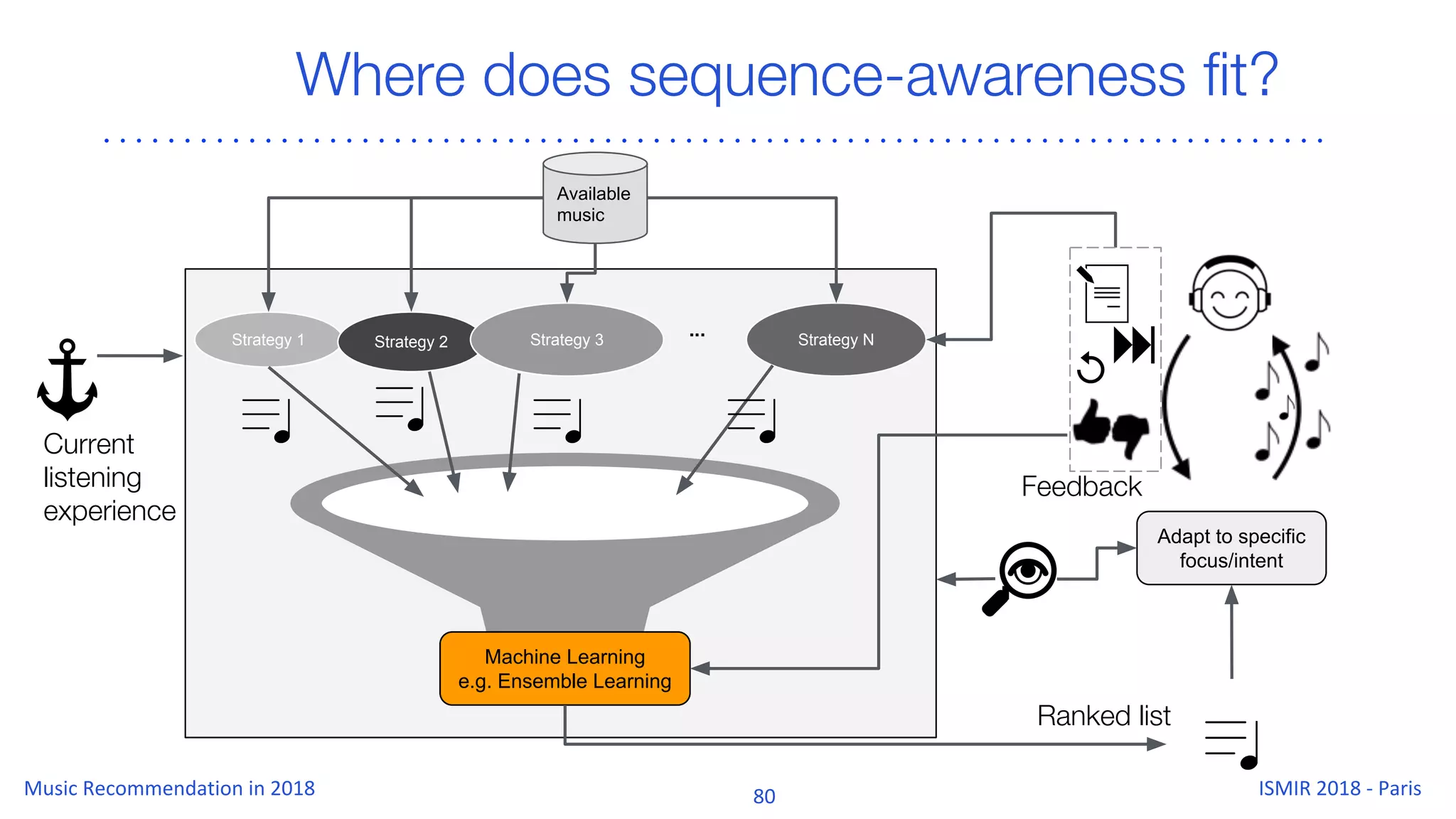 Where does sequence-awareness fit?

Available music

Strategy 1

Strategy 2

Strategy 3

...

Strategy N

Current listening experience

Feedback

Adapt to specific focus/intent

Machine Learning e.g. Ensemble Learning

Ranked list

Music Recommendation in 2018

80

ISMIR 2018 - Paris